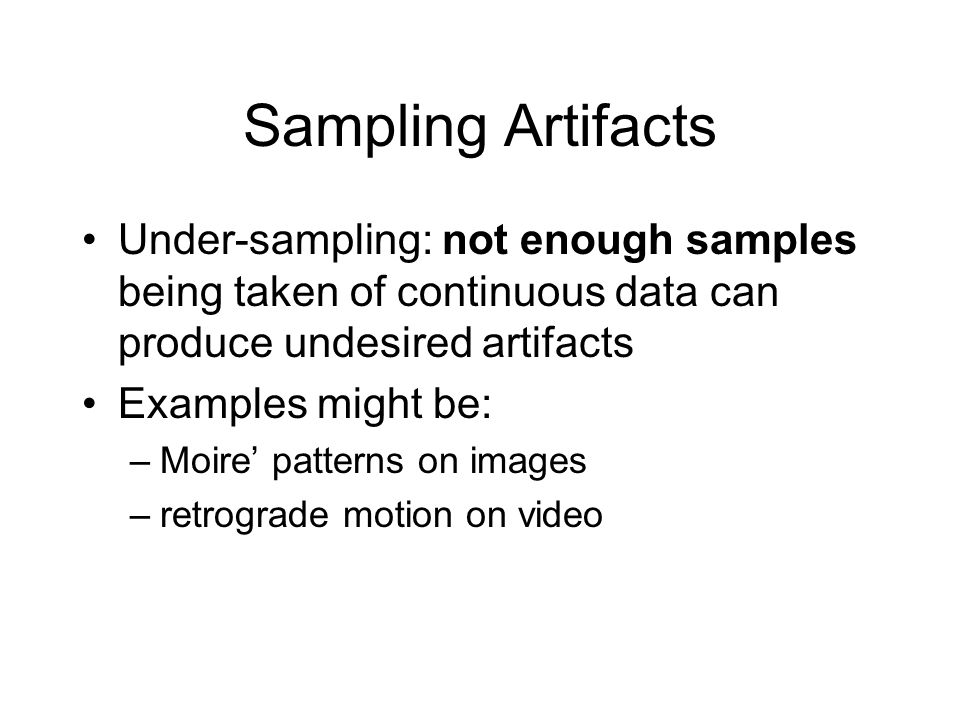 Sampling Artifacts

• Under-sampling: not enough samples being taken of continuous data can produce undesired artifacts
• Examples might be:
– Moire’ patterns on images
– retrograde motion on video